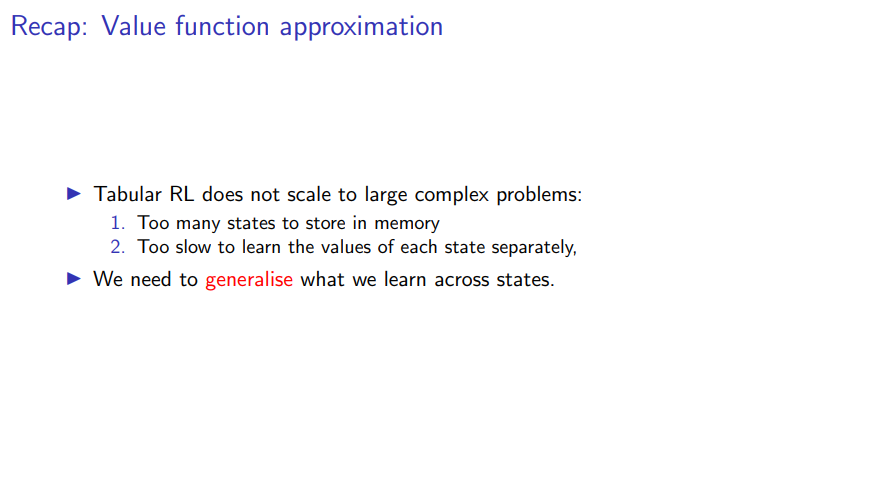 Recap: Value function approximation

▶ Tabular RL does not scale to large complex problems:
1. Too many states to store in memory
2. Too slow to learn the values of each state separately,

▶ We need to generalise what we learn across states.